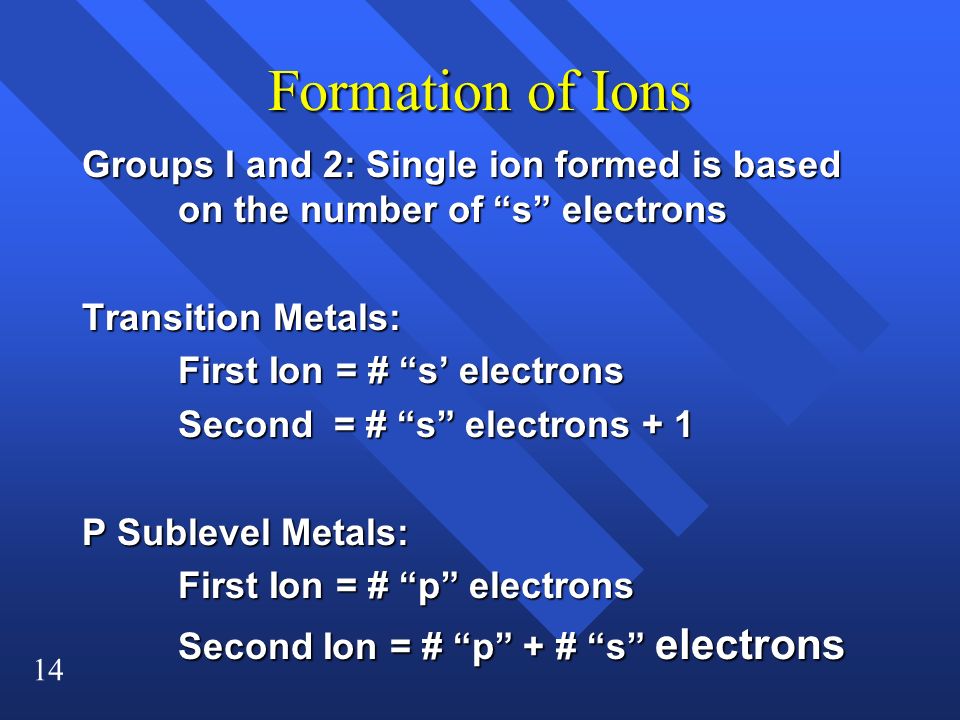 Formation of Ions

Groups I and 2: Single ion formed is based on the number of “s” electrons

Transition Metals:

First Ion = # “s’ electrons

Second = # “s” electrons + 1

P Sublevel Metals:

First Ion = # “p” electrons

Second Ion = # “p” + # “s” electrons

14